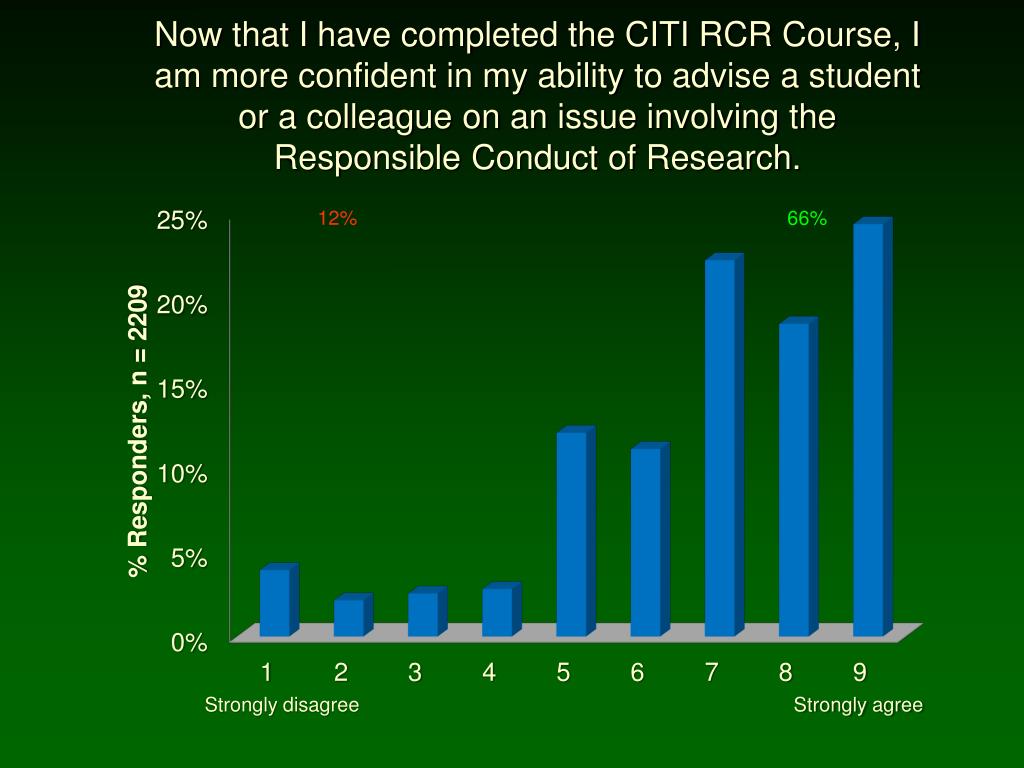 Now that I have completed the CITI RCR Course, I am more confident in my ability to advise a student or a colleague on an issue involving the Responsible Conduct of Research.

12%

66%

% Responders, n = 2209

25%
20%
15%
10%
5%
0%

1
2
3
4
5
6
7
8
9

Strongly disagree

Strongly agree